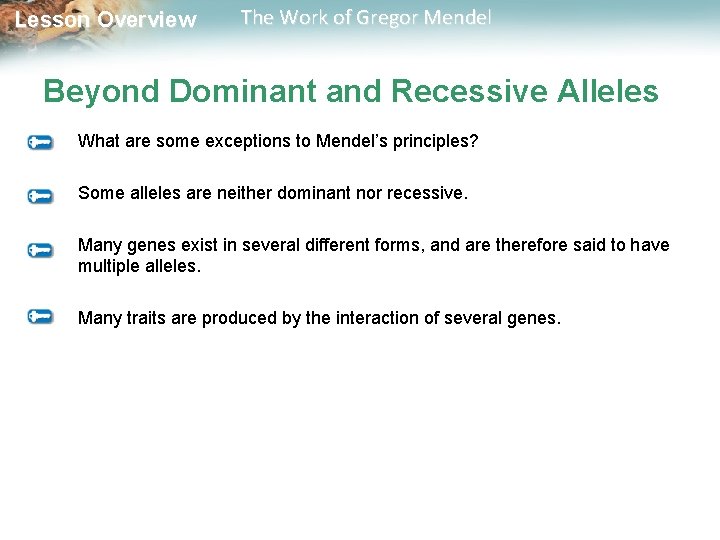 Lesson Overview The Work of Gregor Mendel

Beyond Dominant and Recessive Alleles

What are some exceptions to Mendel’s principles?

Some alleles are neither dominant nor recessive.

Many genes exist in several different forms, and are therefore said to have multiple alleles.

Many traits are produced by the interaction of several genes.